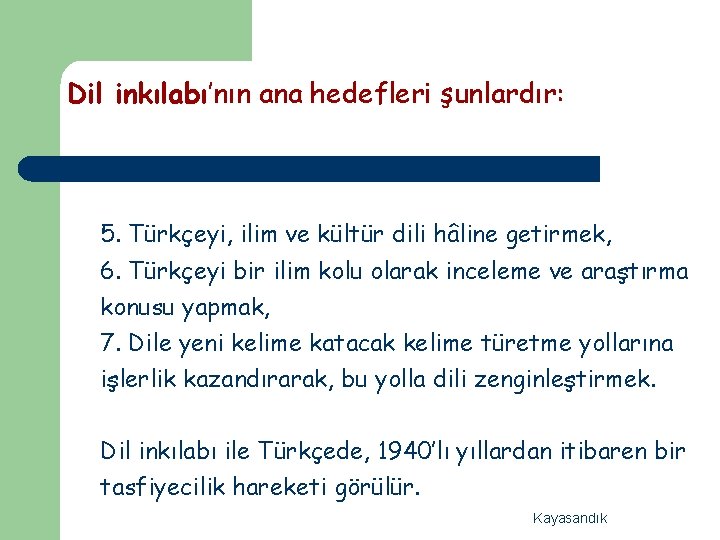 Dil inkılabı'nın ana hedefleri şunlardır:

5. Türkçeyi, ilim ve kültür dili hâline getirmek,
6. Türkçeyi bir ilim kolu olarak inceleme ve araştırma konusu yapmak,
7. Dile yeni kelime katacak kelime türetme yollarına işlerlik kazandırarak, bu yolla dili zenginleştirmek.

Dil inkılabı ile Türkçede, 1940'lı yıllardan itibaren bir tasfiyecilik hareketi görülür.

Kayasandık